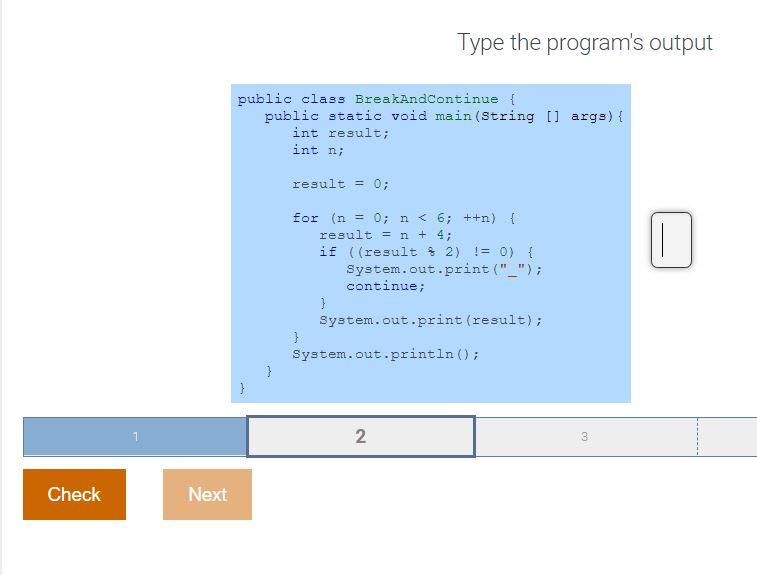 Type the program's output

public class BreakAndContinue {
   public static void main(String [] args){
      int result;
      int n;

      result = 0;

      for (n = 0; n < 6; ++n) {
         result = n + 4;
         if ((result % 2) != 0) {
            System.out.print("_");
            continue;
         }
         System.out.print(result);
      }
      System.out.println();
   }
}

1

2

3

Check

Next